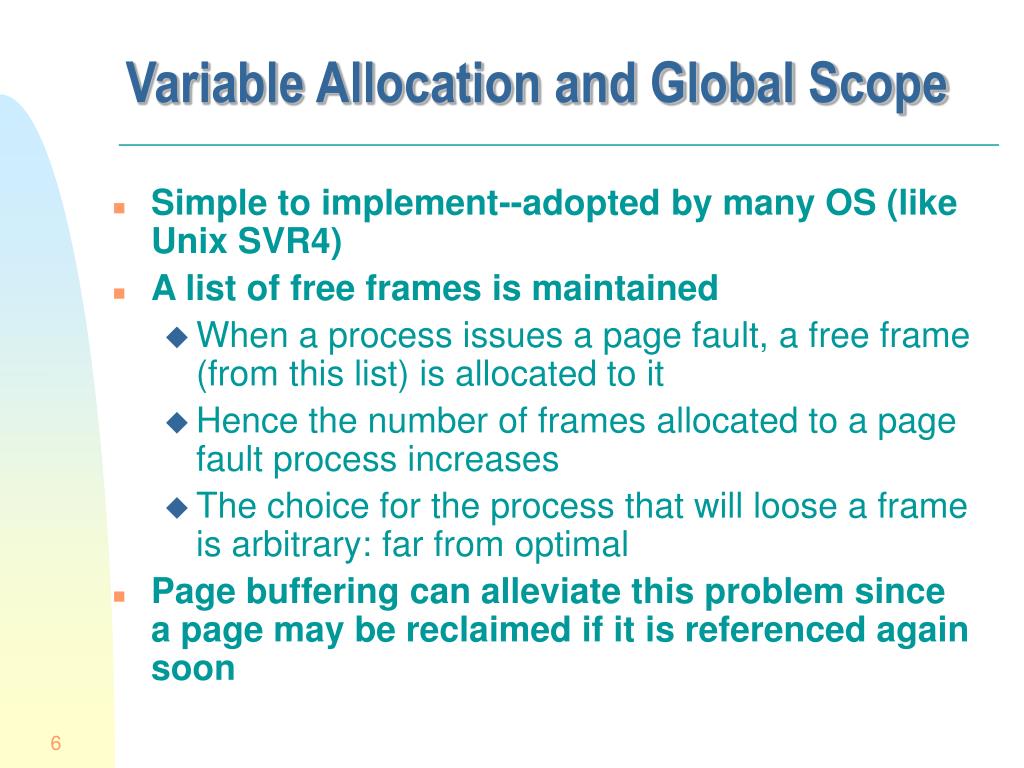 Variable Allocation and Global Scope

Simple to implement--adopted by many OS (like Unix SVR4)

A list of free frames is maintained

When a process issues a page fault, a free frame (from this list) is allocated to it

Hence the number of frames allocated to a page fault process increases

The choice for the process that will loose a frame is arbitrary: far from optimal

Page buffering can alleviate this problem since a page may be reclaimed if it is referenced again soon

6